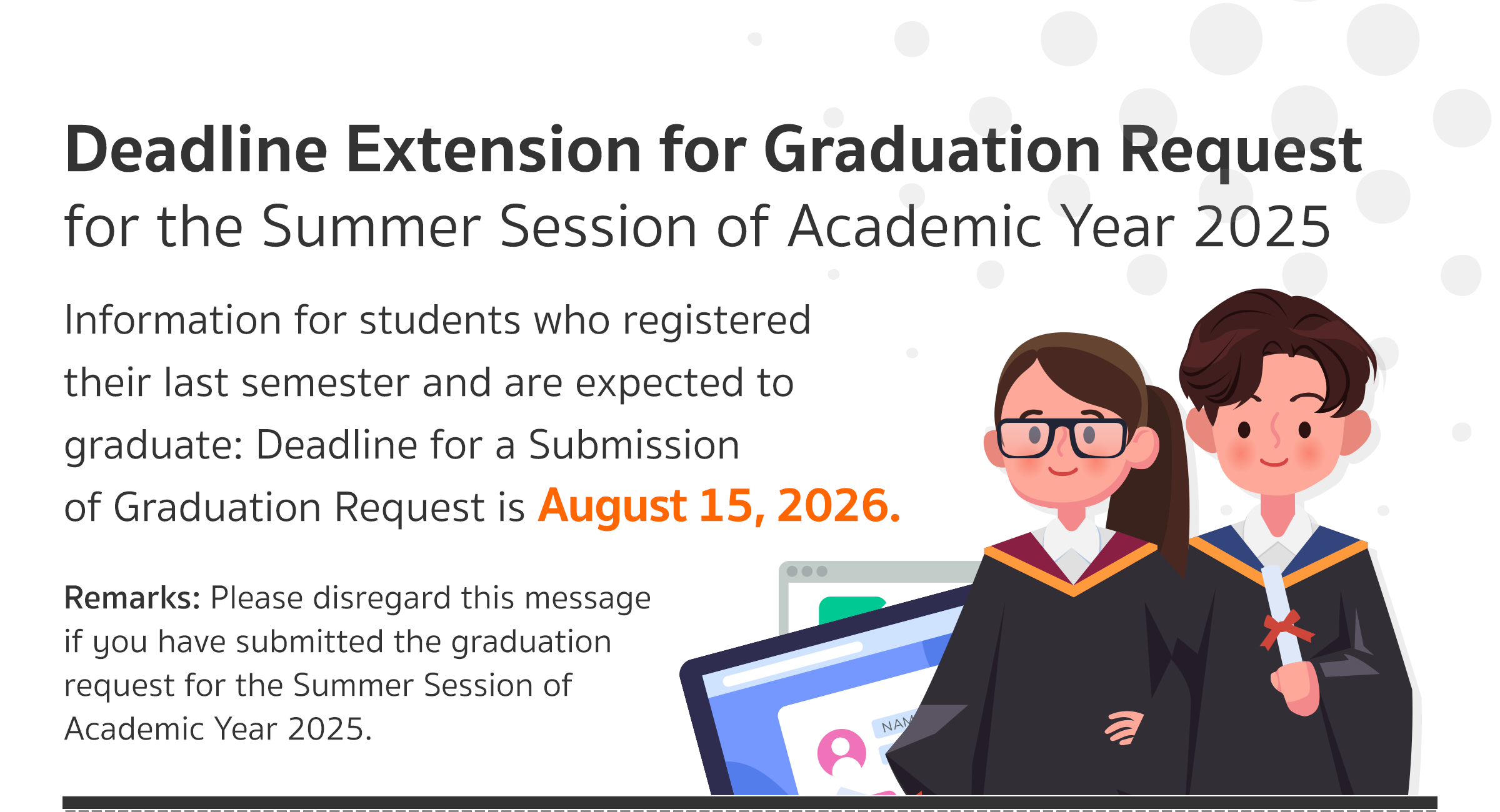 Deadline Extension for Graduation Request
for the Summer Session of Academic Year 2025

Information for students who registered their last semester and are expected to graduate: Deadline for a Submission of Graduation Request is August 15, 2026.

Remarks: Please disregard this message if you have submitted the graduation request for the Summer Session of Academic Year 2025.

NAM